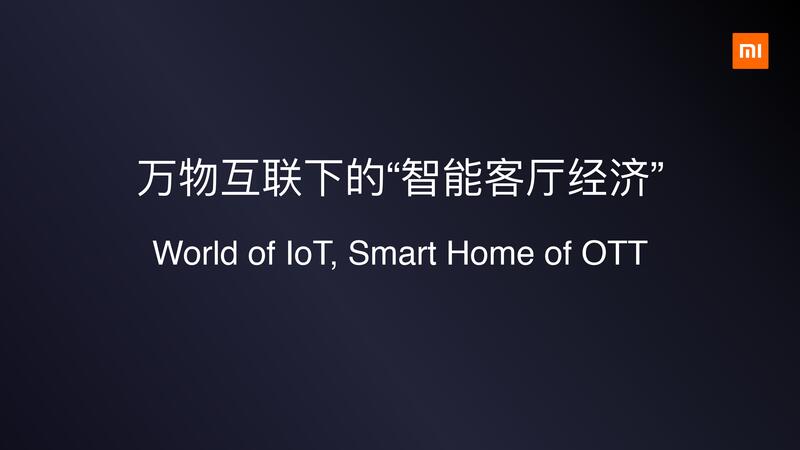 MI

万物互联下的“智能客厅经济”

World of IoT, Smart Home of OTT